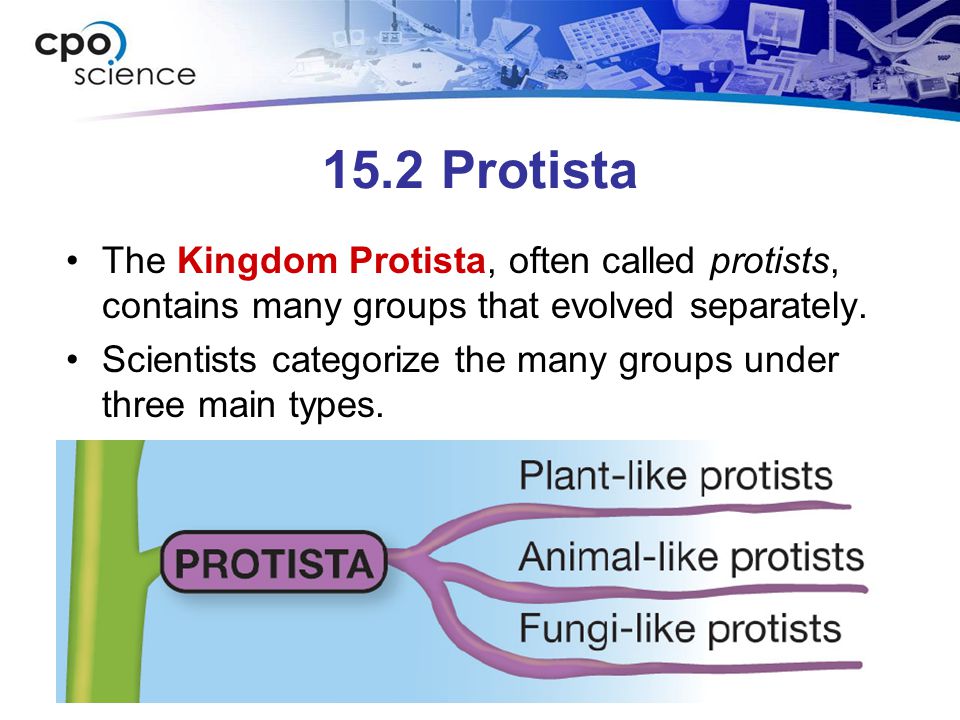 cpo science

15.2 Protista

• The Kingdom Protista, often called protists, contains many groups that evolved separately.
• Scientists categorize the many groups under three main types.

PROTISTA
Plant-like protists
Animal-like protists
Fungi-like protists